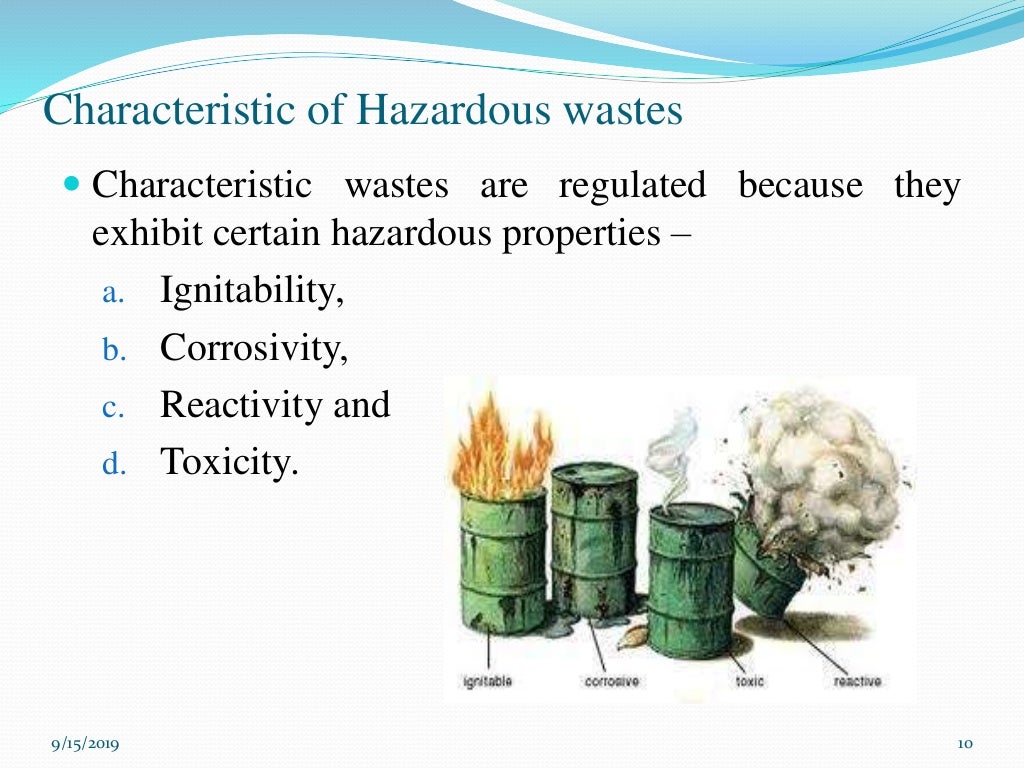 Characteristic of Hazardous wastes

Characteristic wastes are regulated because they exhibit certain hazardous properties –

a. Ignitability,

b. Corrosivity,

c. Reactivity and

d. Toxicity.

ignitable corrosive toxic reactive

9/15/2019

10